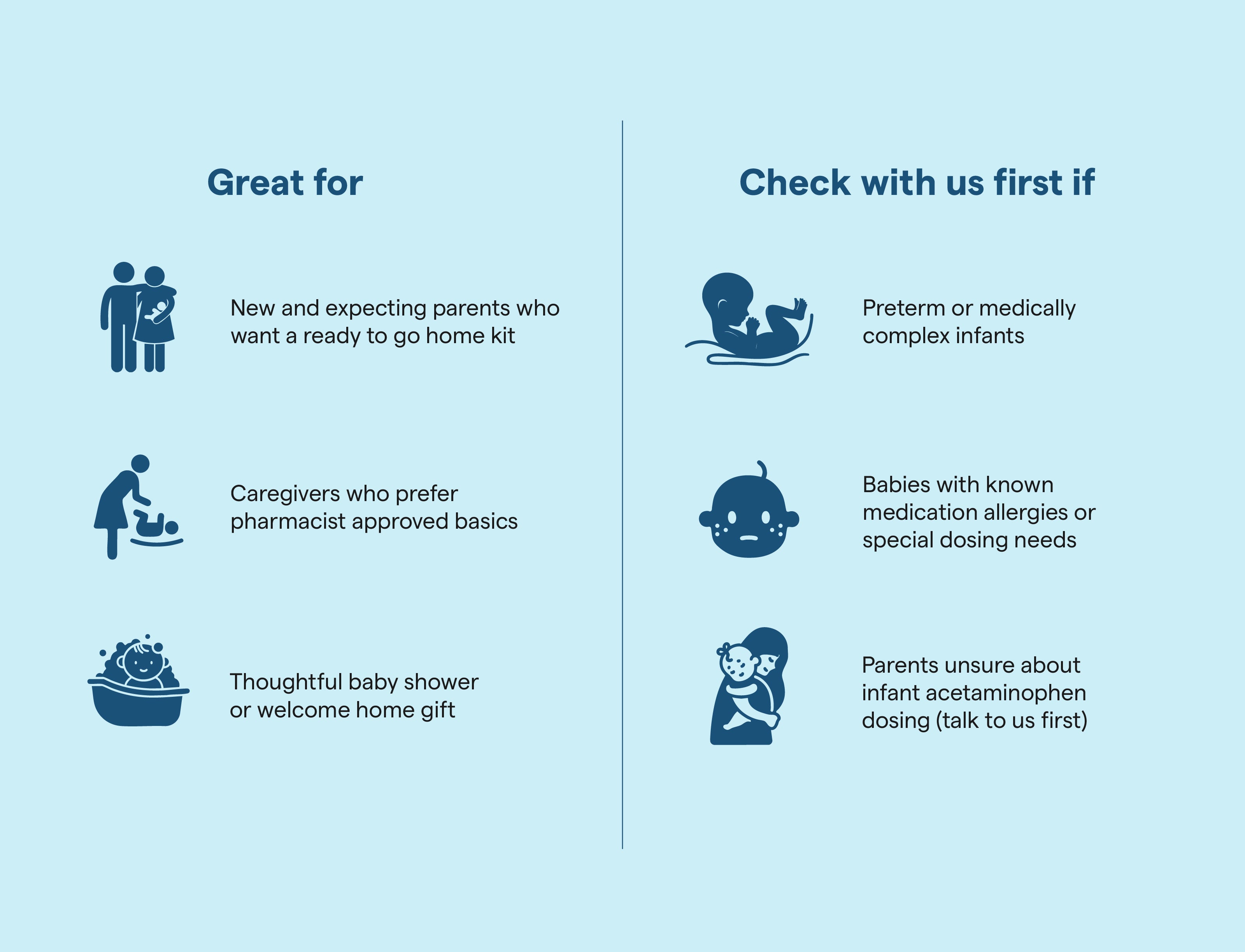 Great for

New and expecting parents who want a ready to go home kit

Caregivers who prefer pharmacist approved basics

Thoughtful baby shower or welcome home gift

Check with us first if

Preterm or medically complex infants

Babies with known medication allergies or special dosing needs

Parents unsure about infant acetaminophen dosing (talk to us first)